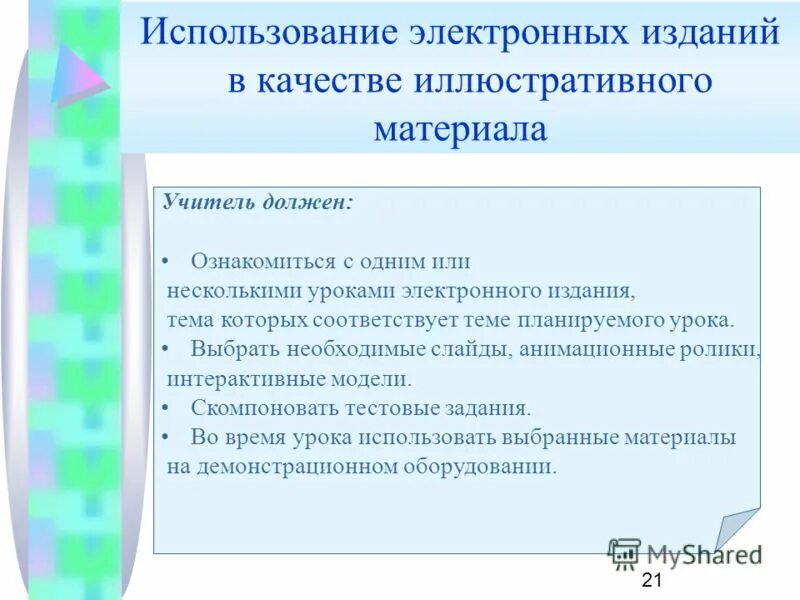 Использование электронных изданий в качестве иллюстративного материала

Учитель должен:

• Ознакомиться с одним или несколькими уроками электронного издания, тема которых соответствует теме планируемого урока.
• Выбрать необходимые слайды, анимационные ролики, интерактивные модели.
• Скомпоновать тестовые задания.
• Во время урока использовать выбранные материалы на демонстрационном оборудовании.

MyShared

21